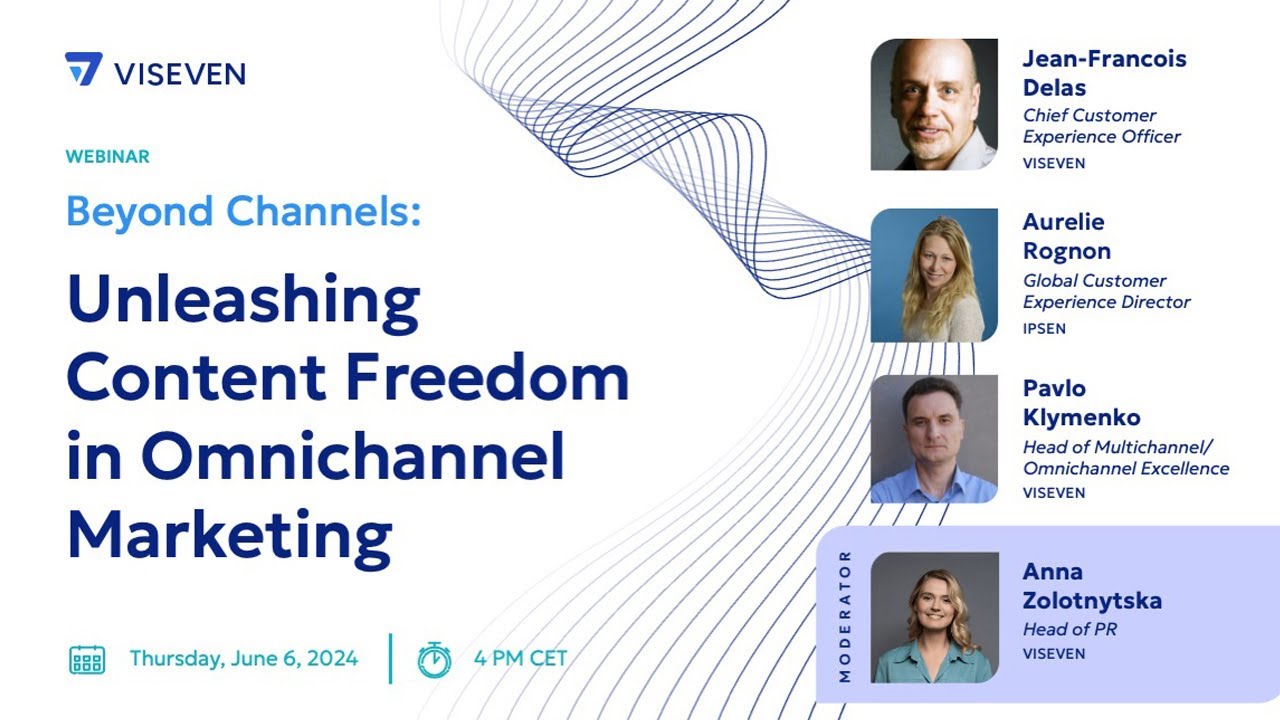 VISEVEN

WEBINAR

Beyond Channels:

Unleashing Content Freedom in Omnichannel Marketing

Thursday, June 6, 2024

4 PM CET

Jean-Francois Delas
Chief Customer Experience Officer
VISEVEN

Aurelie Rognon
Global Customer Experience Director
IPSEN

Pavlo Klymenko
Head of Multichannel/ Omnichannel Excellence
VISEVEN

MODERATOR

Anna Zolotnytska
Head of PR
VISEVEN